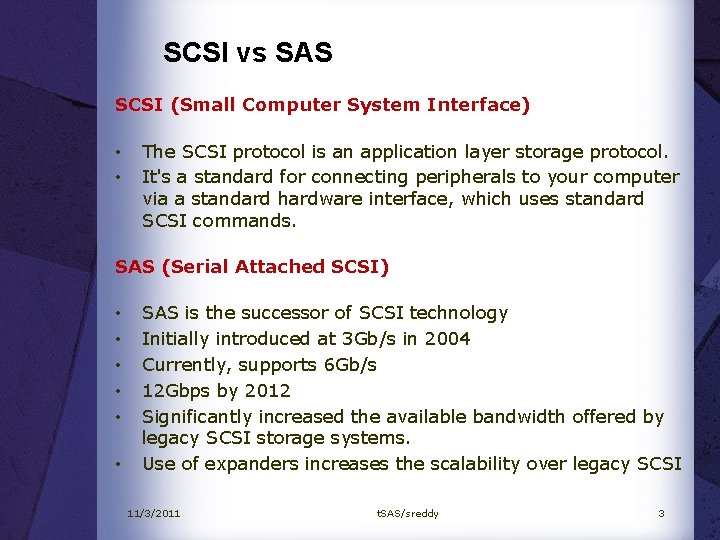 SCSI vs SAS

SCSI (Small Computer System Interface)

• The SCSI protocol is an application layer storage protocol.
• It's a standard for connecting peripherals to your computer via a standard hardware interface, which uses standard SCSI commands.

SAS (Serial Attached SCSI)

• SAS is the successor of SCSI technology
• Initially introduced at 3Gb/s in 2004
• Currently, supports 6Gb/s
• 12Gbps by 2012
• Significantly increased the available bandwidth offered by legacy SCSI storage systems.
• Use of expanders increases the scalability over legacy SCSI

11/3/2011 tSAS/sreddy 3